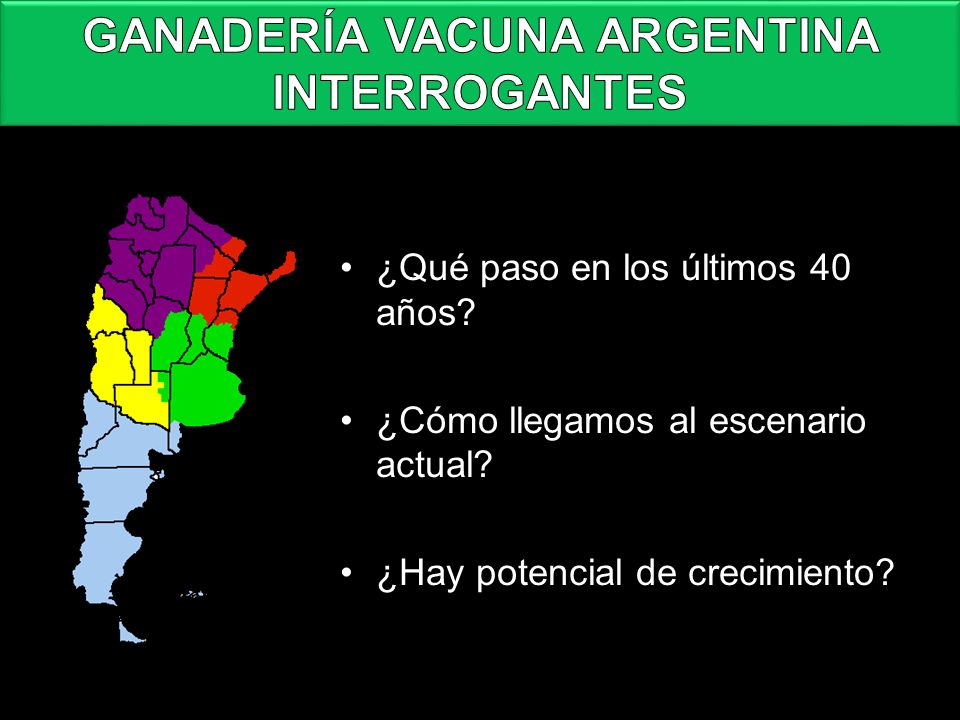 GANADERÍA VACUNA ARGENTINA
INTERROGANTES

• ¿Qué paso en los últimos 40 años?

• ¿Cómo llegamos al escenario actual?

• ¿Hay potencial de crecimiento?